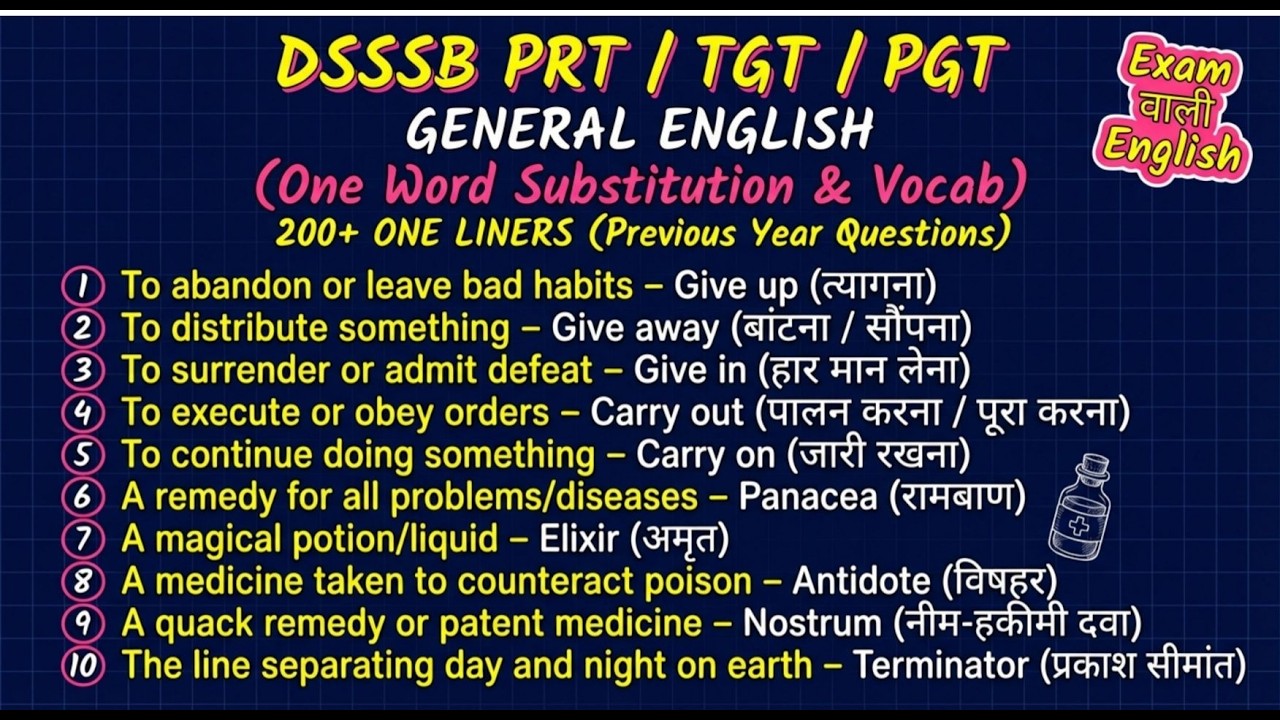 DSSSB PRT / TGT / PGT
GENERAL ENGLISH
(One Word Substitution & Vocab)
200+ ONE LINERS (Previous Year Questions)

Exam वाली English

1 To abandon or leave bad habits – Give up (त्यागना)
2 To distribute something – Give away (बांटना / सौंपना)
3 To surrender or admit defeat – Give in (हार मान लेना)
4 To execute or obey orders – Carry out (पालन करना / पूरा करना)
5 To continue doing something – Carry on (जारी रखना)
6 A remedy for all problems/diseases – Panacea (रामबाण)
7 A magical potion/liquid – Elixir (अमृत)
8 A medicine taken to counteract poison – Antidote (विषहर)
9 A quack remedy or patent medicine – Nostrum (नीम-हकीमी दवा)
10 The line separating day and night on earth – Terminator (प्रकाश सीमांत)